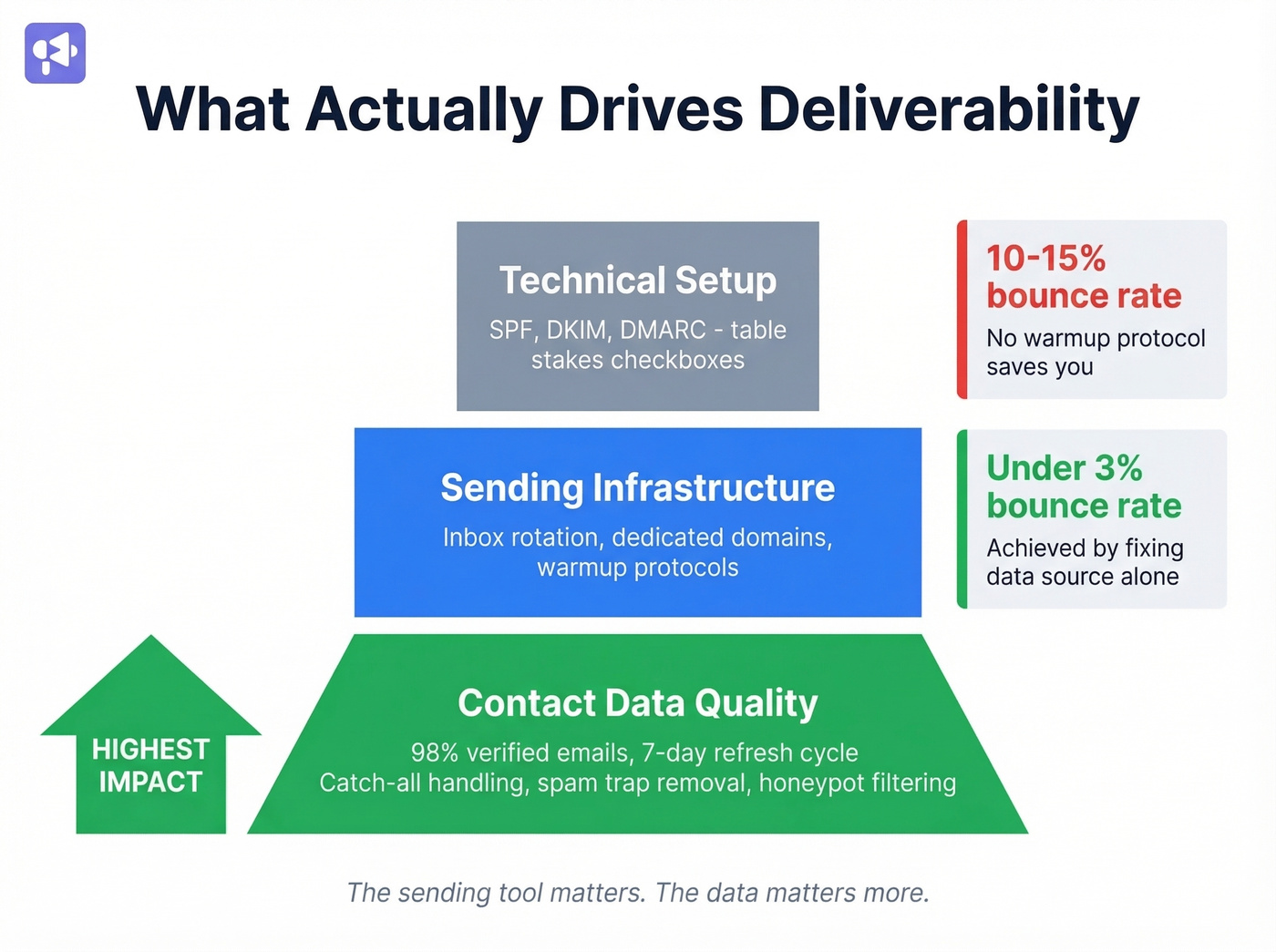 What Actually Drives Deliverability

Technical Setup
SPF, DKIM, DMARC - table stakes checkboxes

10-15% bounce rate
No warmup protocol saves you

Sending Infrastructure
Inbox rotation, dedicated domains, warmup protocols

Under 3% bounce rate
Achieved by fixing data source alone

HIGHEST IMPACT

Contact Data Quality
98% verified emails, 7-day refresh cycle
Catch-all handling, spam trap removal, honeypot filtering

The sending tool matters. The data matters more.